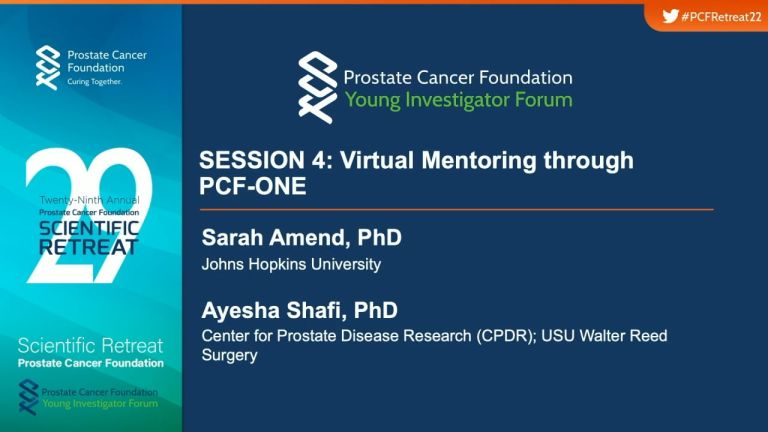 #PCFRetreat22

Prostate Cancer Foundation
Curing Together.

29
Twenty-Ninth Annual
Prostate Cancer Foundation
SCIENTIFIC RETREAT

Scientific Retreat
Prostate Cancer Foundation

Prostate Cancer Foundation
Young Investigator Forum

Prostate Cancer Foundation
Young Investigator Forum

SESSION 4: Virtual Mentoring through PCF-ONE

Sarah Amend, PhD
Johns Hopkins University

Ayesha Shafi, PhD
Center for Prostate Disease Research (CPDR); USU Walter Reed Surgery